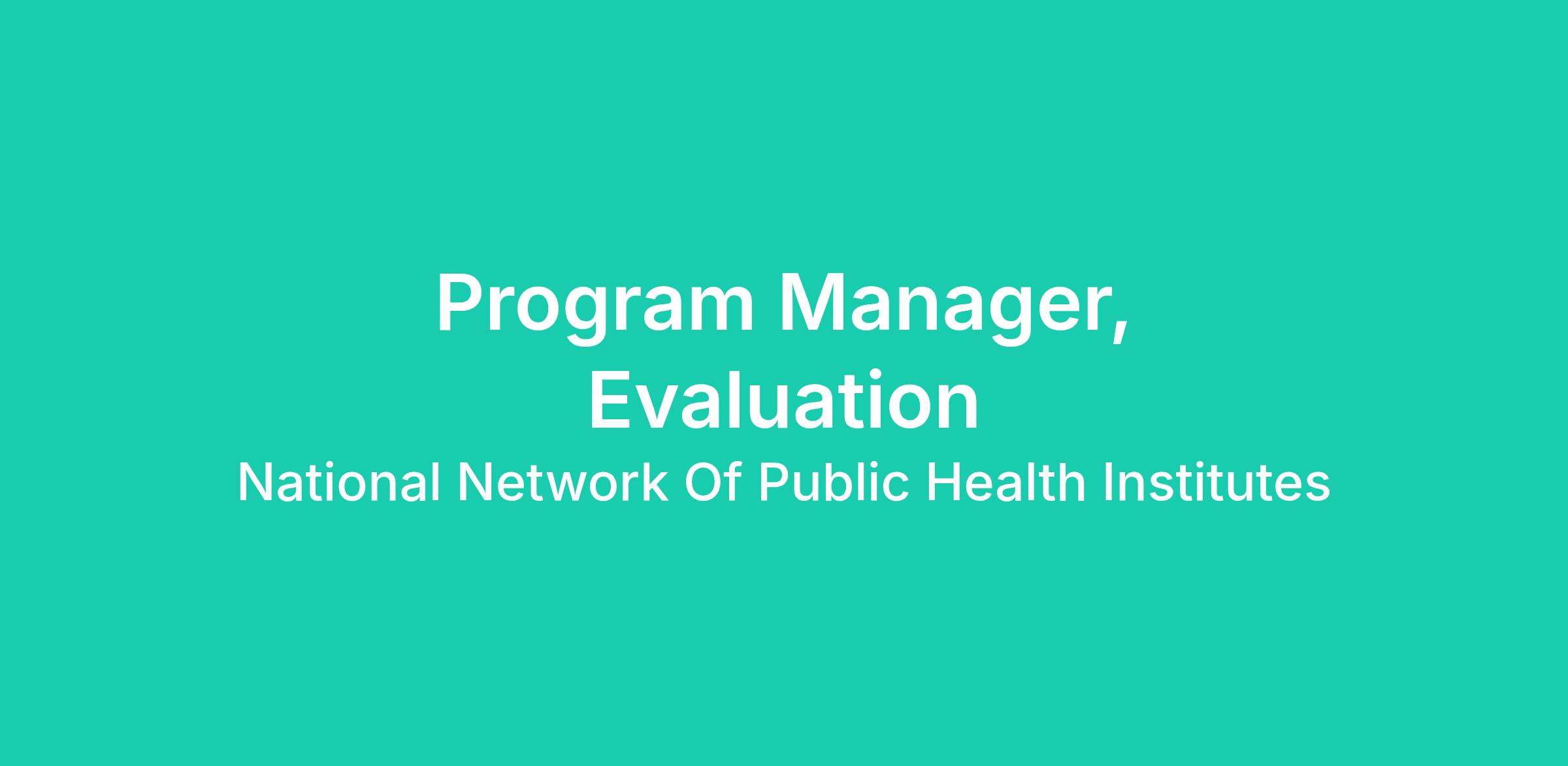 Program Manager, Evaluation

National Network Of Public Health Institutes